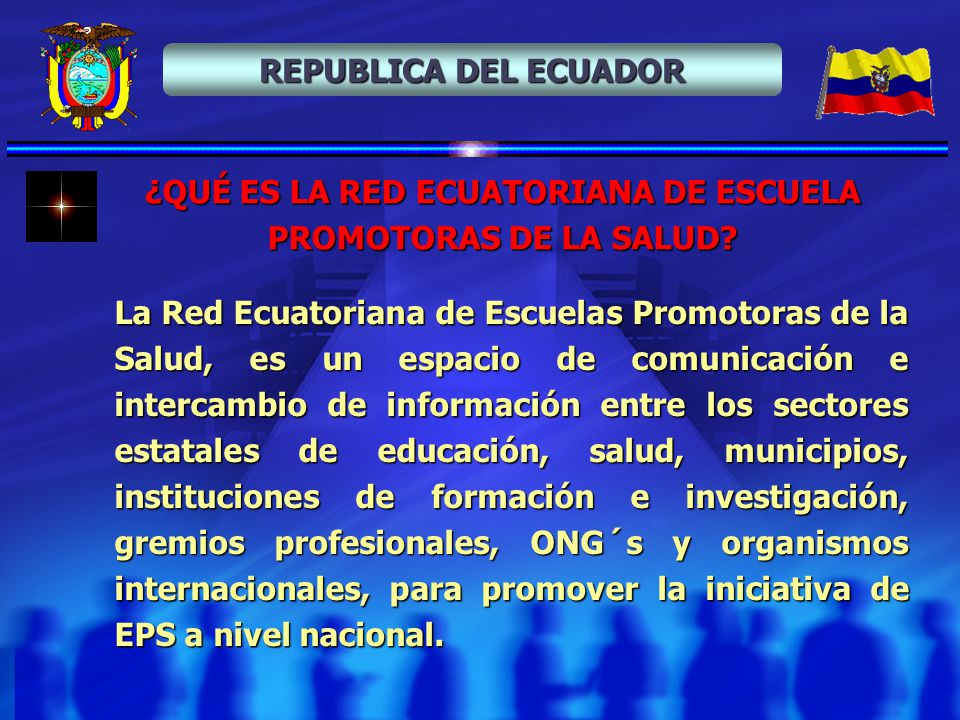 REPUBLICA DEL ECUADOR

¿QUÉ ES LA RED ECUATORIANA DE ESCUELA PROMOTORAS DE LA SALUD?

La Red Ecuatoriana de Escuelas Promotoras de la Salud, es un espacio de comunicación e intercambio de información entre los sectores estatales de educación, salud, municipios, instituciones de formación e investigación, gremios profesionales, ONG´s y organismos internacionales, para promover la iniciativa de EPS a nivel nacional.